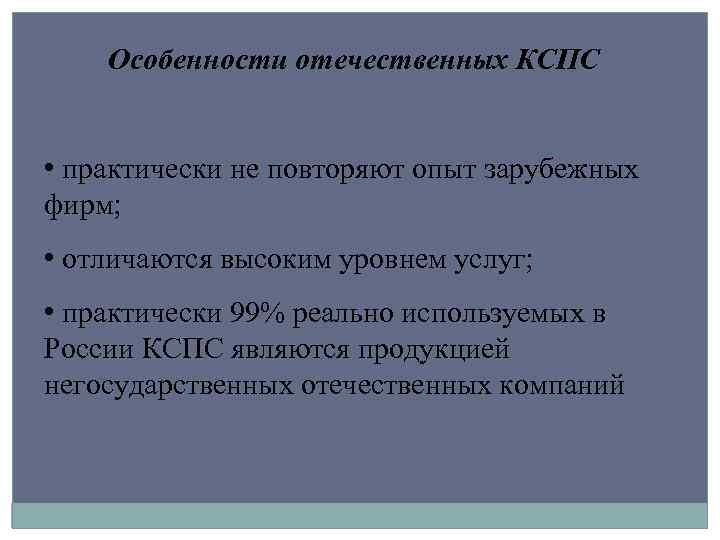 Особенности отечественных КСПС

• практически не повторяют опыт зарубежных фирм;

• отличаются высоким уровнем услуг;

• практически 99% реально используемых в России КСПС являются продукцией негосударственных отечественных компаний